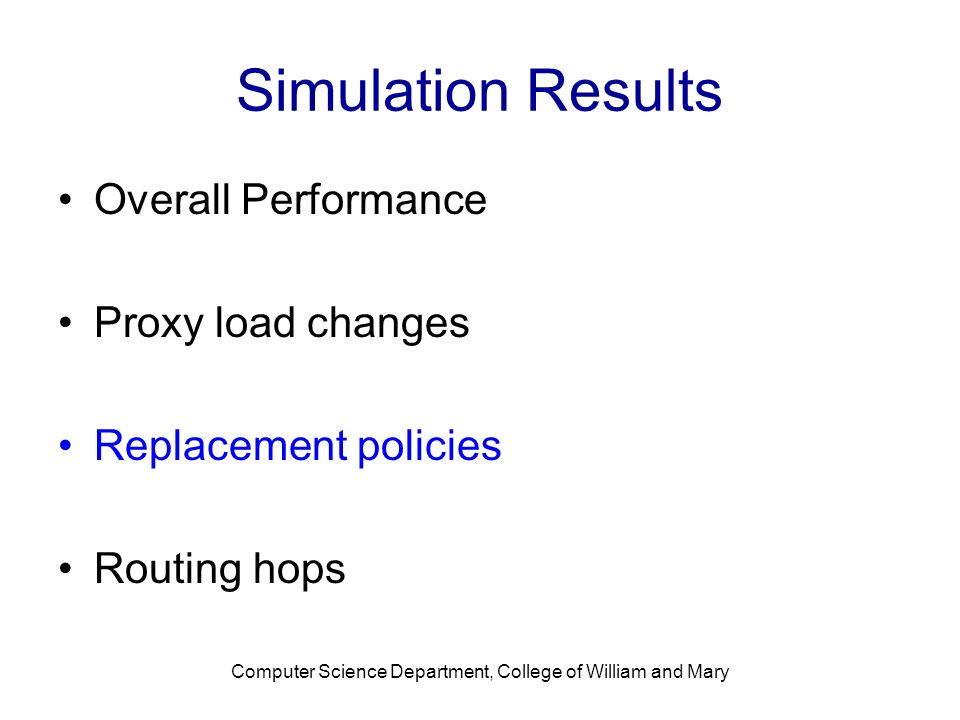 Simulation Results

• Overall Performance

• Proxy load changes

• Replacement policies

• Routing hops

Computer Science Department, College of William and Mary